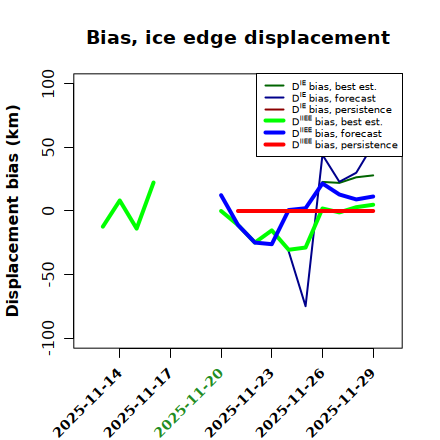 Bias, ice edge displacement

$D^{IE}$ bias, best est.
$D^{IE}$ bias, forecast
$D^{IE}$ bias, persistence
$D^{IIEE}$ bias, best est.
$D^{IIEE}$ bias, forecast
$D^{IIEE}$ bias, persistence

Displacement bias (km)

100
50
0
-50
-100

2025-11-14
2025-11-17
2025-11-20
2025-11-23
2025-11-26
2025-11-29